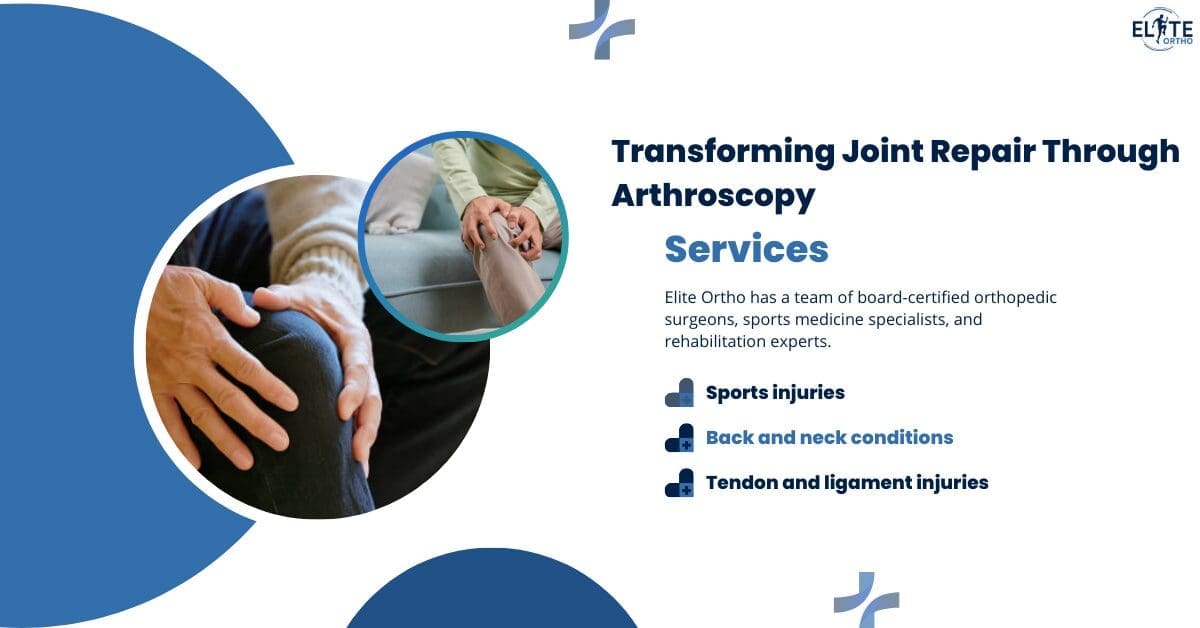 ELITE ORTHO

Transforming Joint Repair Through Arthroscopy

Services

Elite Ortho has a team of board-certified orthopedic surgeons, sports medicine specialists, and rehabilitation experts.

Sports injuries

Back and neck conditions

Tendon and ligament injuries